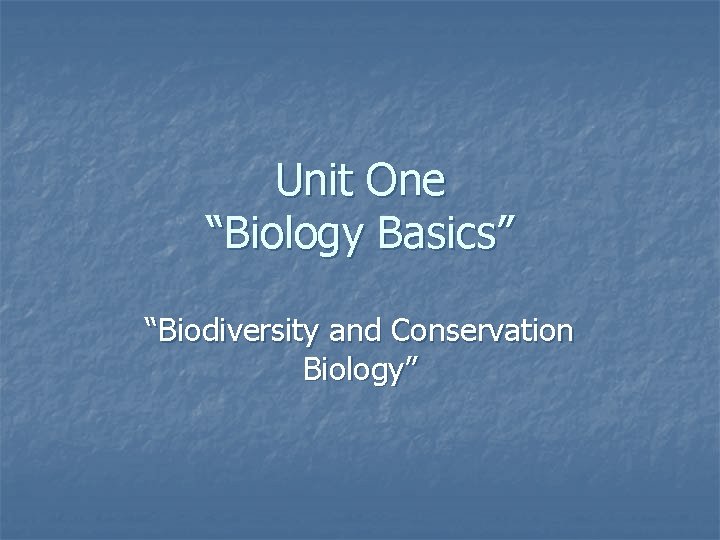 Unit One
“Biology Basics”

“Biodiversity and Conservation Biology”